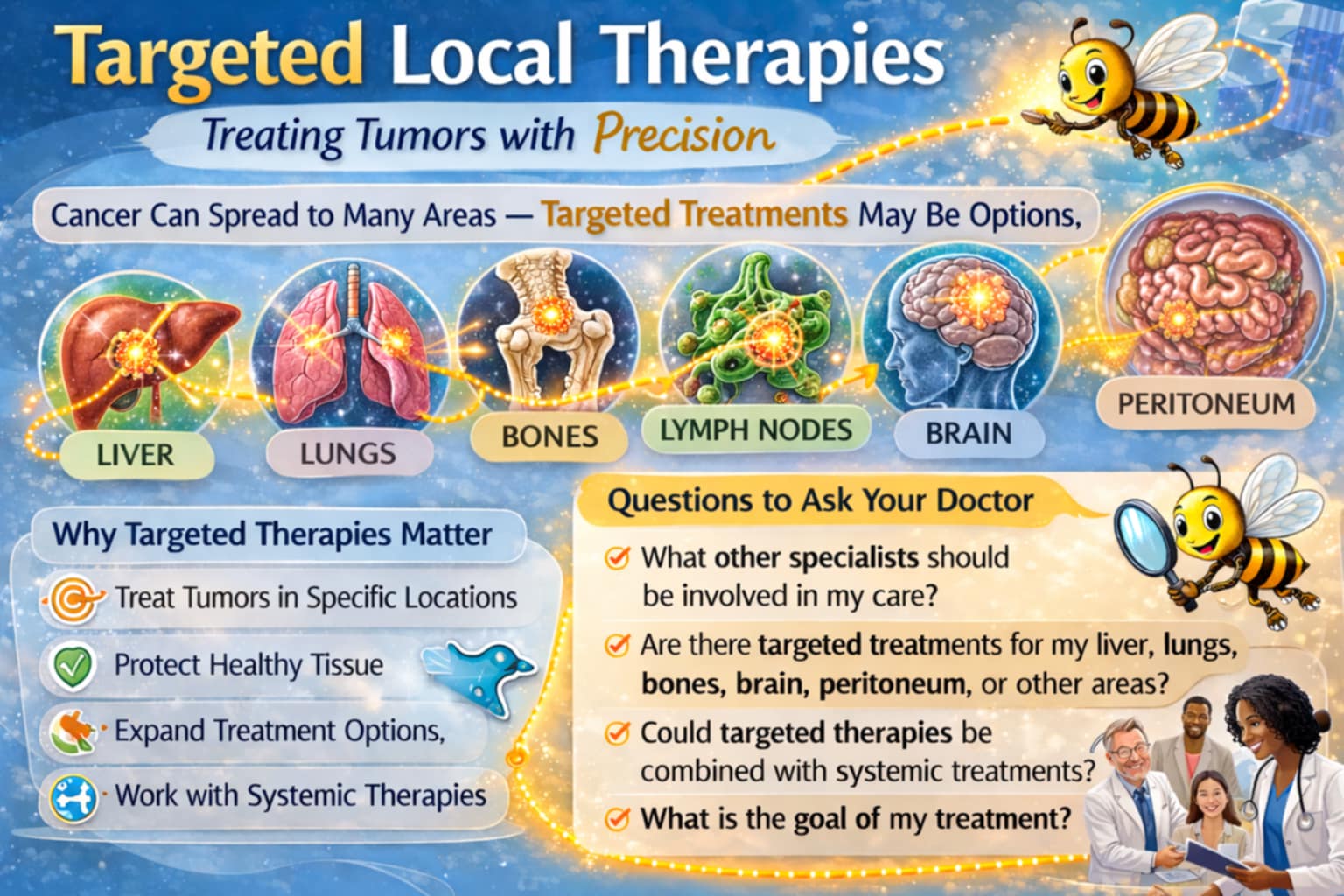 Targeted Local Therapies

Treating Tumors with Precision

Cancer Can Spread to Many Areas — Targeted Treatments May Be Options,

LIVER

LUNGS

BONES

LYMPH NODES

BRAIN

PERITONEUM

Why Targeted Therapies Matter

Treat Tumors in Specific Locations

Protect Healthy Tissue

Expand Treatment Options,

Work with Systemic Therapies

Questions to Ask Your Doctor

What other specialists should be involved in my care?

Are there targeted treatments for my liver, lungs, bones, brain, peritoneum, or other areas?

Could targeted therapies be combined with systemic treatments?

What is the goal of my treatment?